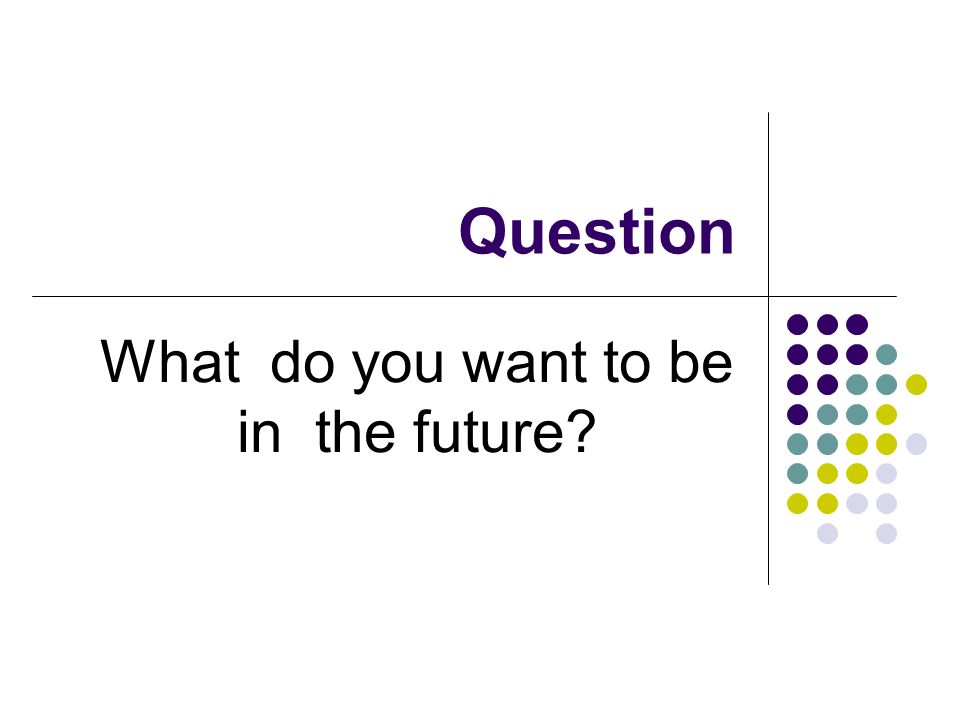 Question

What do you want to be in the future?